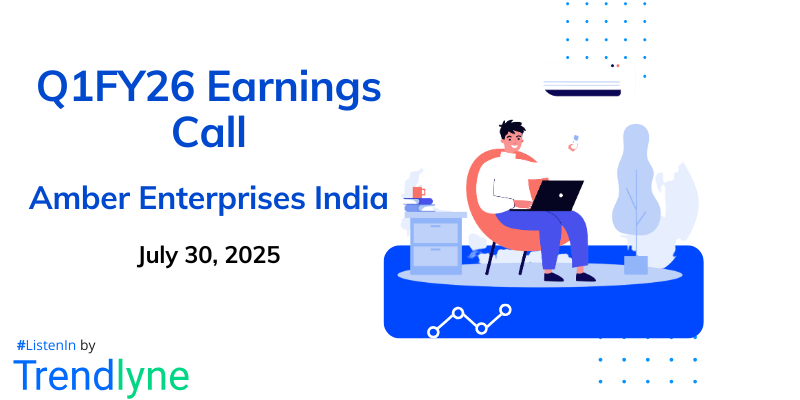 Q1FY26 Earnings Call

Amber Enterprises India

July 30, 2025

#ListenIn by

Trendlyne